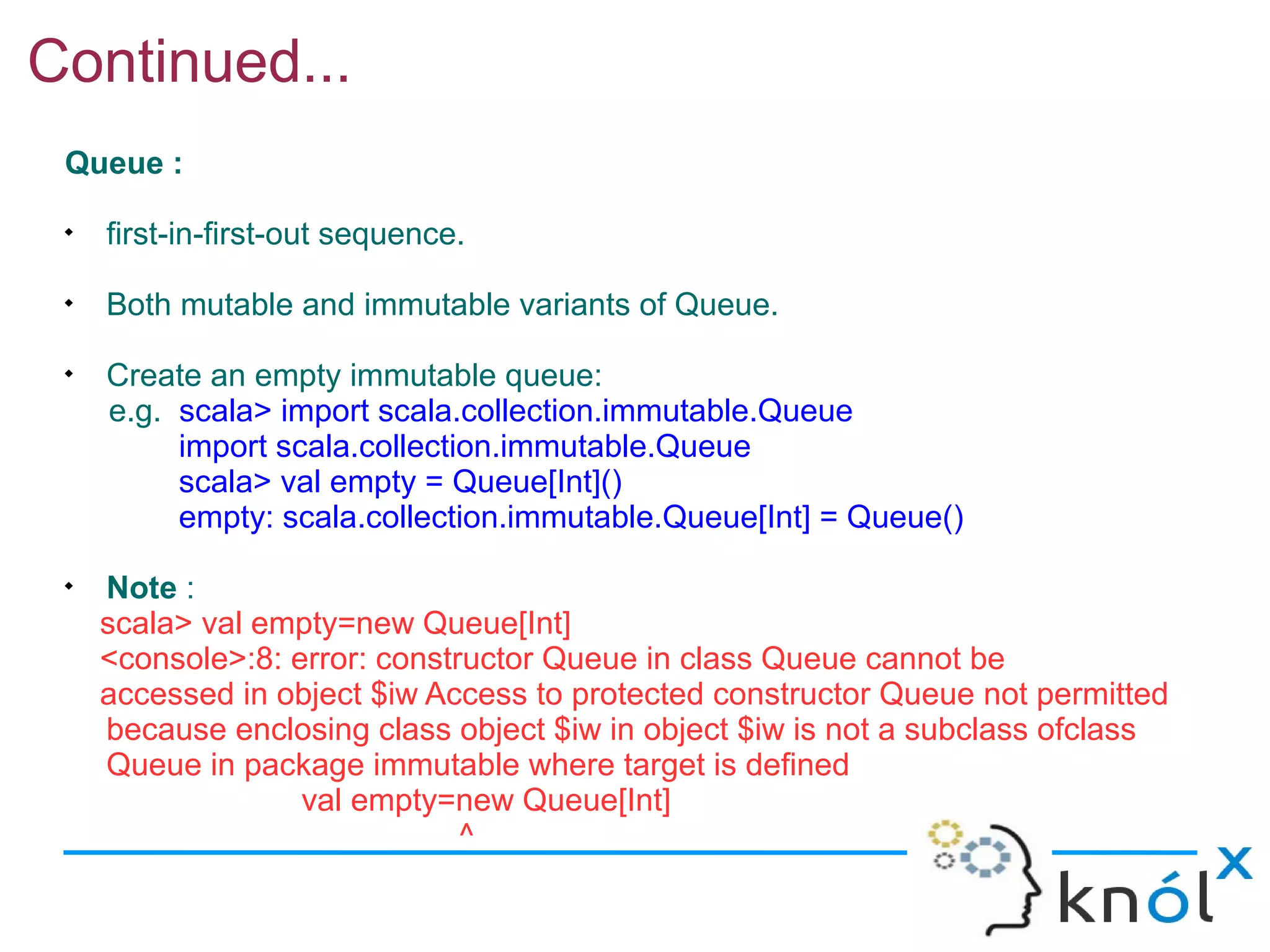 Continued...

Queue :

• first-in-first-out sequence.

• Both mutable and immutable variants of Queue.

• Create an empty immutable queue:
e.g. scala> import scala.collection.immutable.Queue
import scala.collection.immutable.Queue
scala> val empty = Queue[Int]()
empty: scala.collection.immutable.Queue[Int] = Queue()

• Note :
scala> val empty=new Queue[Int]
<console>:8: error: constructor Queue in class Queue cannot be accessed in object $iw Access to protected constructor Queue not permitted because enclosing class object $iw in object $iw is not a subclass ofclass Queue in package immutable where target is defined
val empty=new Queue[Int]
^

knólx